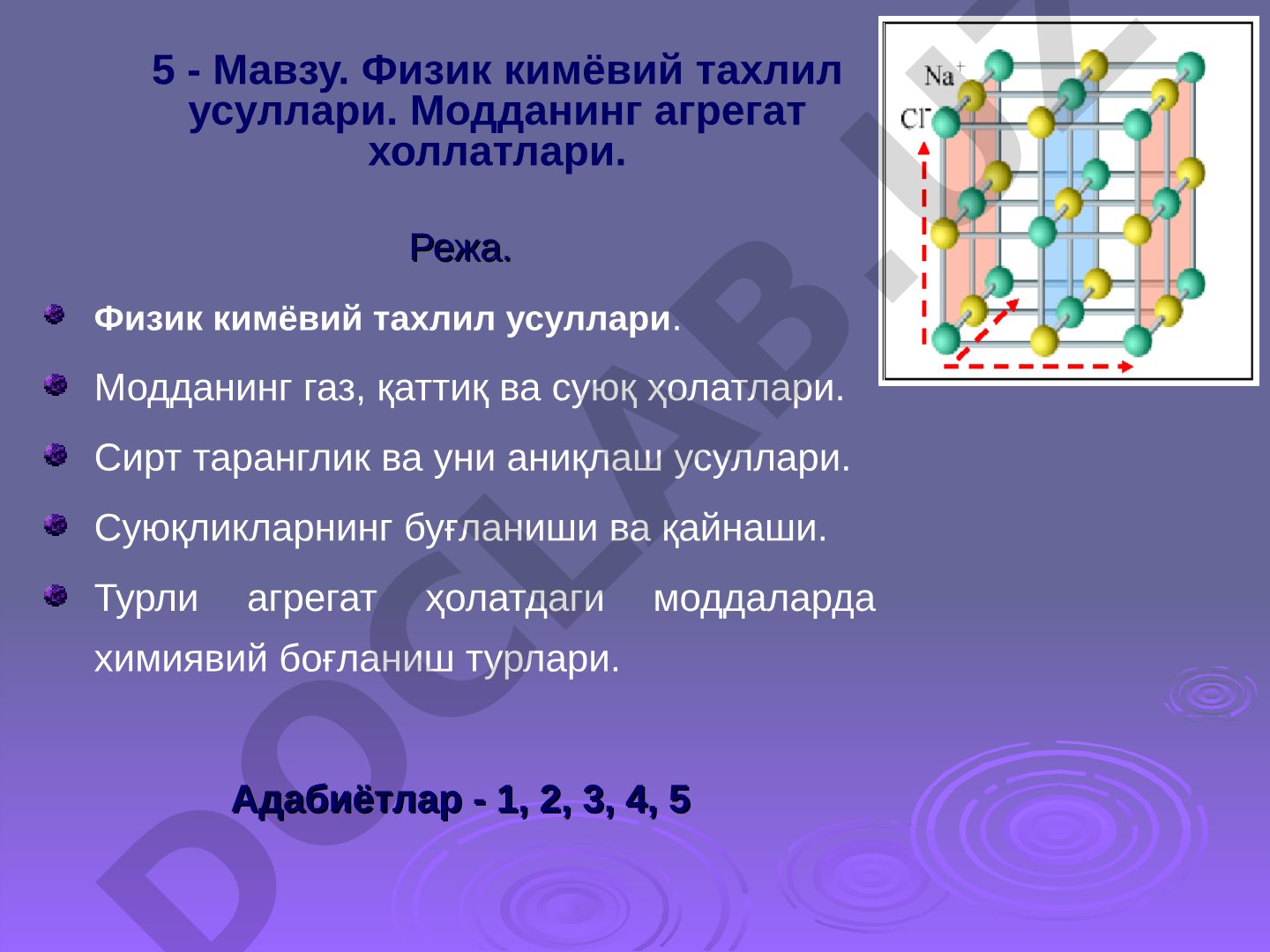 5 - Мавзу. Физик кимёвий тахлил усуллари. Модданинг агрегат холлатлари.

$Na^+$

$Cl^-$

Режа.

Физик кимёвий тахлил усуллари.

Модданинг газ, қаттиқ ва суюқ ҳолатлари.

Сирт таранглик ва уни аниқлаш усуллари.

Суюқликларнинг буғланиши ва қайнаши.

Турли агрегат ҳолатдаги моддаларда химиявий боғланиш турлари.

Адабиётлар - 1, 2, 3, 4, 5

DOCLAB.UZ